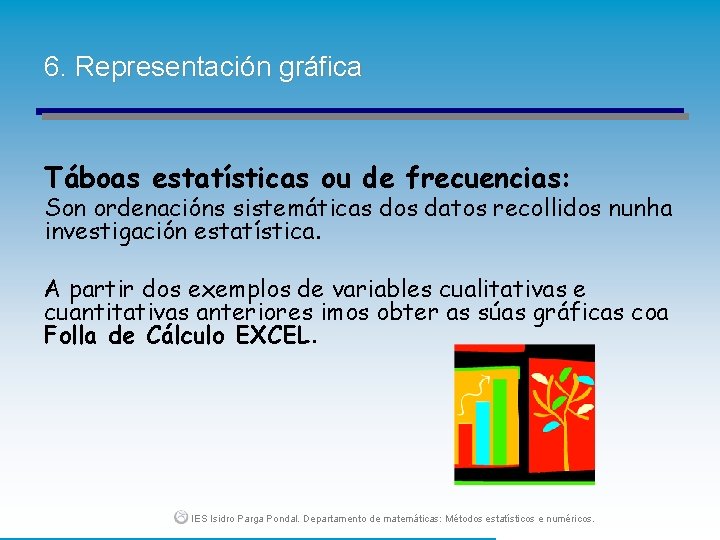 6. Representación gráfica

Táboas estatísticas ou de frecuencias:
Son ordenacións sistemáticas dos datos recollidos nunha investigación estatística.

A partir dos exemplos de variables cualitativas e cuantitativas anteriores imos obter as súas gráficas coa Folla de Cálculo EXCEL.

IES Isidro Parga Pondal. Departamento de matemáticas: Métodos estatísticos e numéricos.